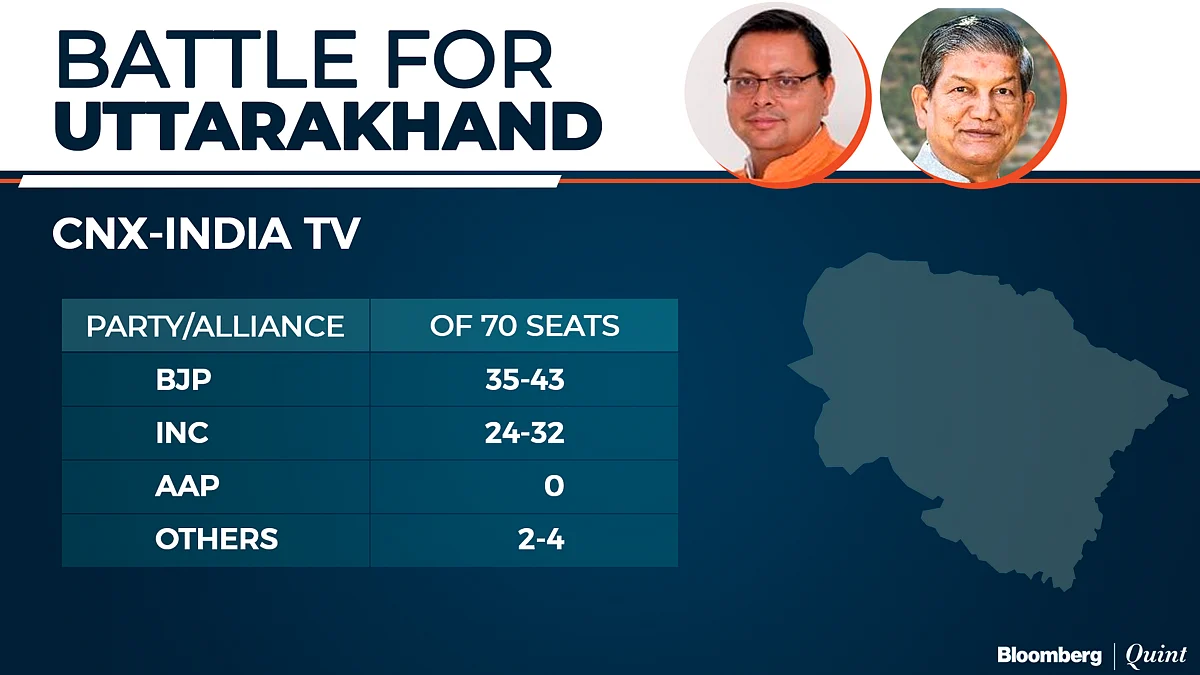 BATTLE FOR
UTTARAKHAND

CNX-INDIA TV

| PARTY/ALLIANCE | OF 70 SEATS |
|---|---|
| BJP | 35-43 |
| INC | 24-32 |
| AAP | 0 |
| OTHERS | 2-4 |

Bloomberg | Quint